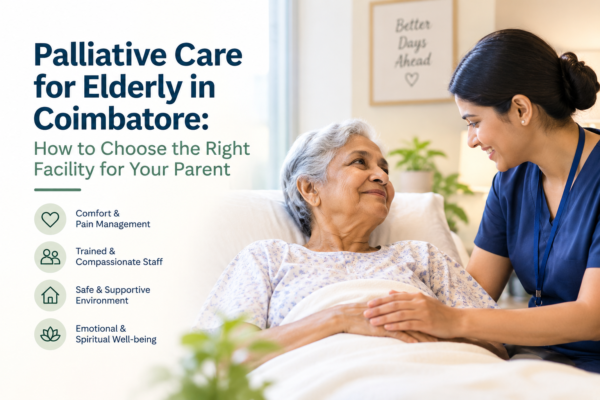 Palliative Care for Elderly in Coimbatore:

How to Choose the Right Facility for Your Parent

Comfort & Pain Management

Trained & Compassionate Staff

Safe & Supportive Environment

Emotional & Spiritual Well-being

Better Days Ahead